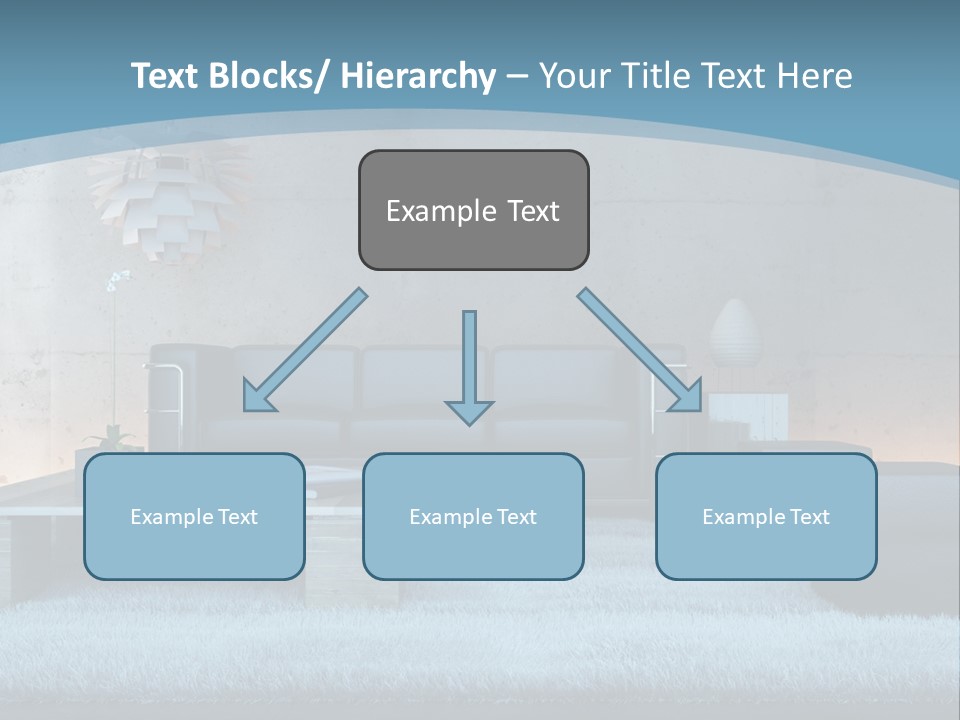 Text Blocks/ Hierarchy – Your Title Text Here

Example Text

Example Text

Example Text

Example Text